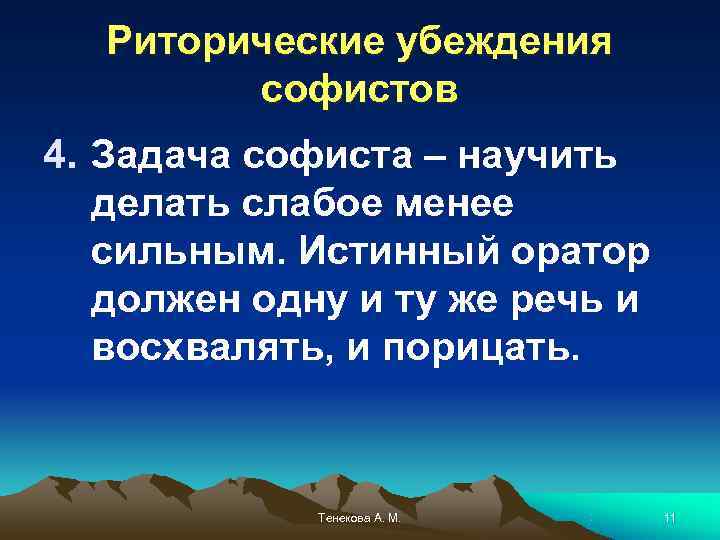 Риторические убеждения софистов

4. Задача софиста – научить делать слабое менее сильным. Истинный оратор должен одну и ту же речь и восхвалять, и порицать.

Тенекова А. М.

11